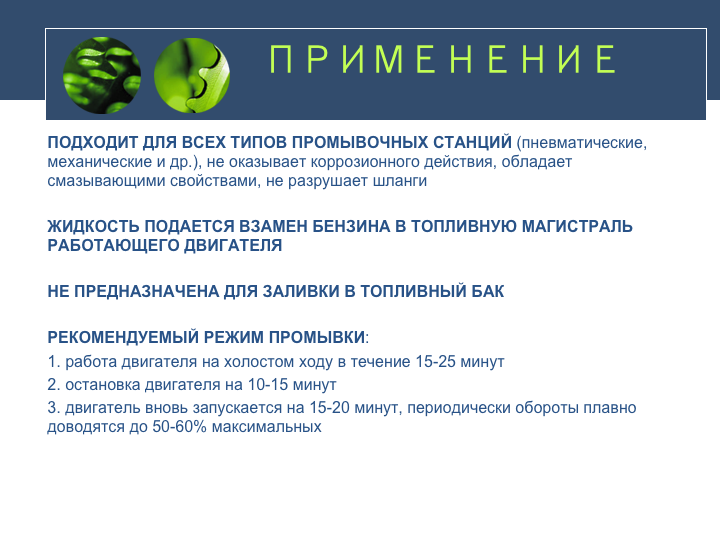 ПРИМЕНЕНИЕ

ПОДХОДИТ ДЛЯ ВСЕХ ТИПОВ ПРОМЫВОЧНЫХ СТАНЦИЙ (пневматические, механические и др.), не оказывает коррозионного действия, обладает смазывающими свойствами, не разрушает шланги

ЖИДКОСТЬ ПОДАЕТСЯ ВЗАМЕН БЕНЗИНА В ТОПЛИВНУЮ МАГИСТРАЛЬ РАБОТАЮЩЕГО ДВИГАТЕЛЯ

НЕ ПРЕДНАЗНАЧЕНА ДЛЯ ЗАЛИВКИ В ТОПЛИВНЫЙ БАК

РЕКОМЕНДУЕМЫЙ РЕЖИМ ПРОМЫВКИ:

1. работа двигателя на холостом ходу в течение 15-25 минут

2. остановка двигателя на 10-15 минут

3. двигатель вновь запускается на 15-20 минут, периодически обороты плавно доводятся до 50-60% максимальных